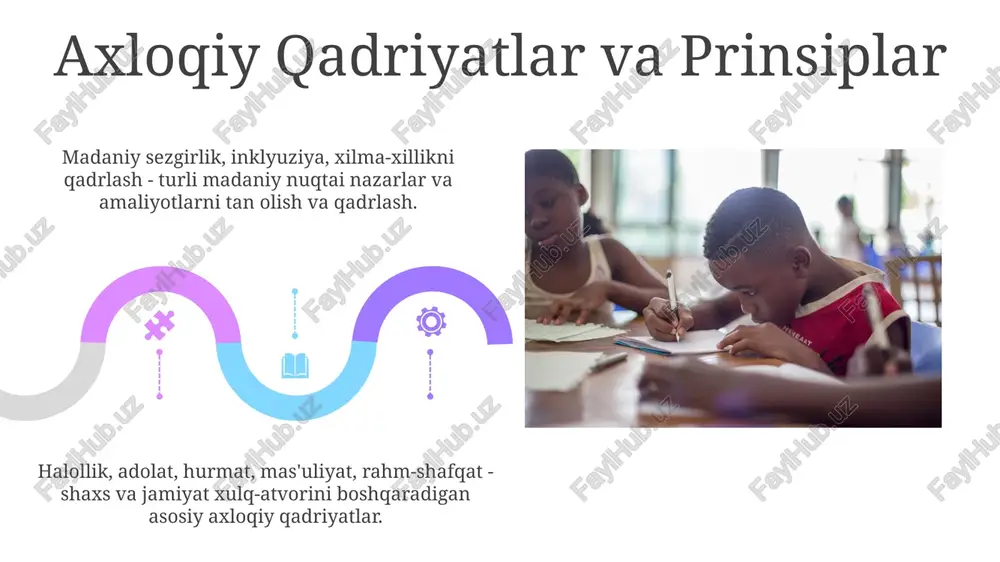 Axloqiy Qadriyatlar va Prinsiplar

Madaniy sezgirlik, inklyuziya, xilma-xillikni qadrlash - turli madaniy nuqtai nazarlar va amaliyotlarni tan olish va qadrlash.

Halollik, adolat, hurmat, mas'uliyat, rahm-shafqat - shaxs va jamiyat xulq-atvorini boshqaradigan asosiy axloqiy qadriyatlar.

FaylHub.uz